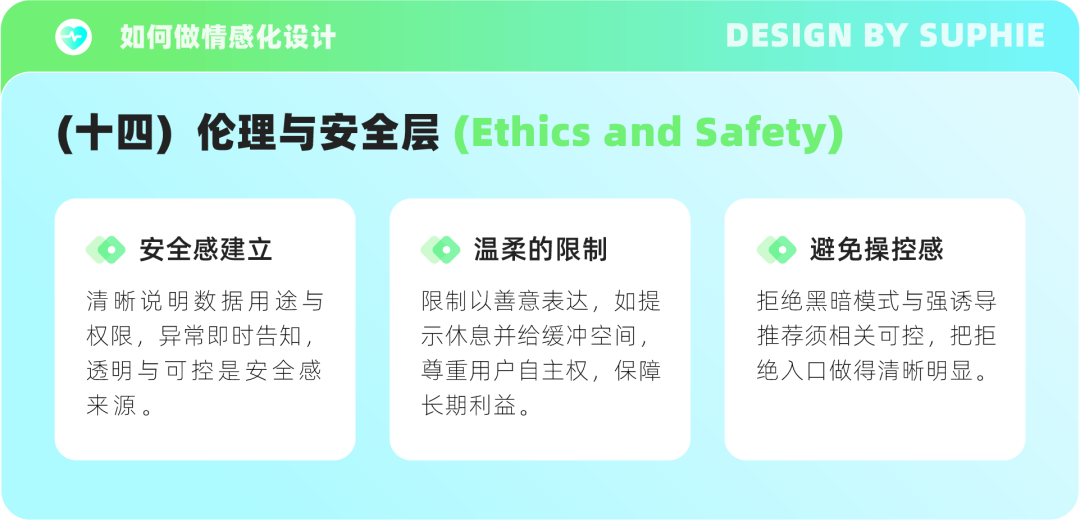 如何做情感化设计

DESIGN BY SUPHIE

(十四) 伦理与安全层 (Ethics and Safety)

安全感建立

清晰说明数据用途与权限，异常即时告知，透明与可控是安全感来源。

温柔的限制

限制以善意表达，如提示休息并给缓冲空间，尊重用户自主权，保障长期利益。

避免操控感

拒绝黑暗模式与强诱导推荐须相关可控，把拒绝入口做得清晰明显。